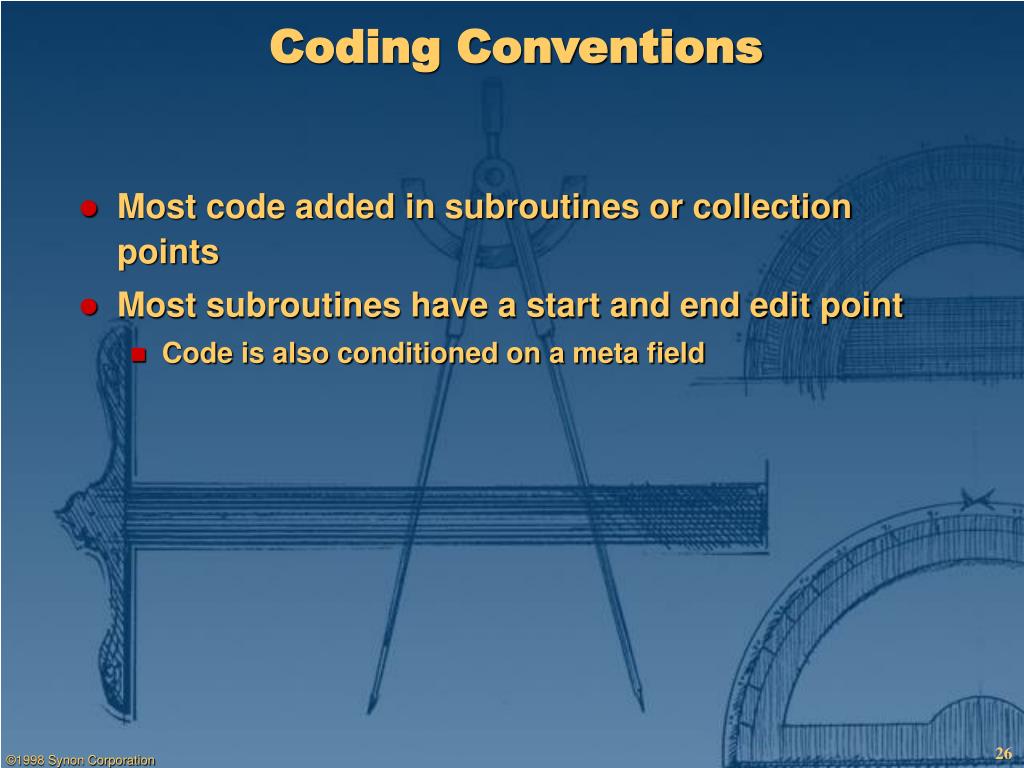 Coding Conventions

Most code added in subroutines or collection points

Most subroutines have a start and end edit point

Code is also conditioned on a meta field

©1998 Synon Corporation

26